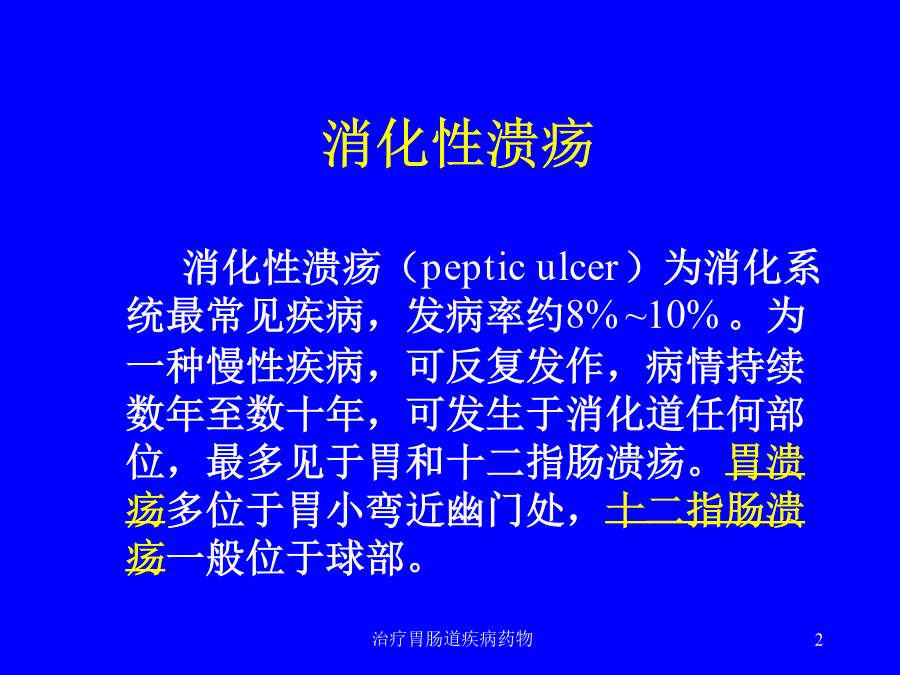 消化性溃疡

消化性溃疡（peptic ulcer）为消化系统最常见疾病，发病率约8%~10%。为一种慢性疾病，可反复发作，病情持续数年至数十年，可发生于消化道任何部位，最多见于胃和十二指肠溃疡。胃溃疡多位于胃小弯近幽门处，十二指肠溃疡一般位于球部。

治疗胃肠道疾病药物

2